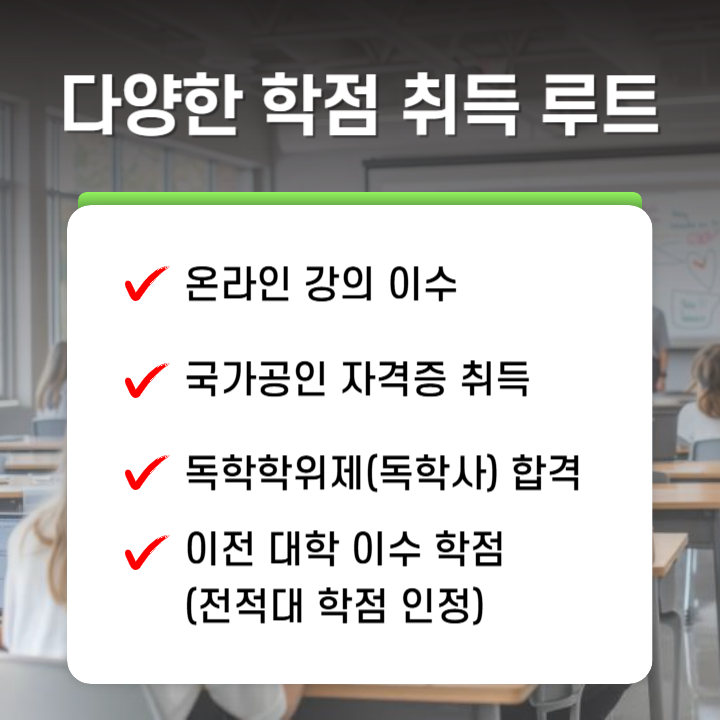 다양한 학점 취득 루트

✔ 온라인 강의 이수

✔ 국가공인 자격증 취득

✔ 독학학위제(독학사) 합격

✔ 이전 대학 이수 학점 (전적대 학점 인정)